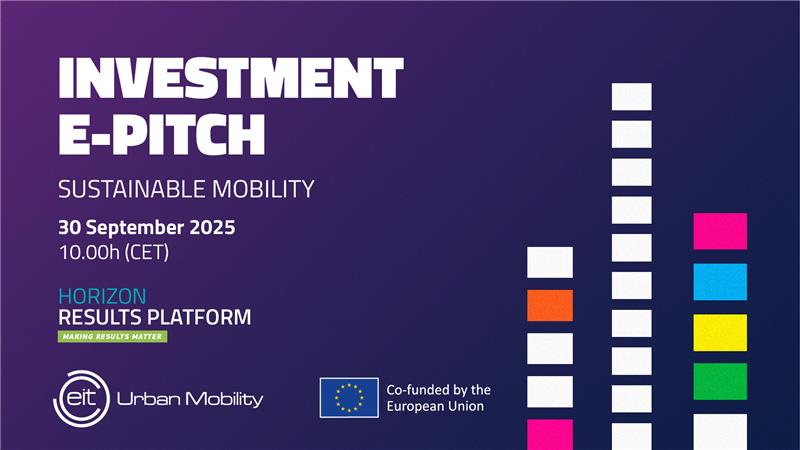 INVESTMENT
E-PITCH

SUSTAINABLE MOBILITY

30 September 2025
10.00h (CET)

HORIZON
RESULTS PLATFORM
MAKING RESULTS MATTER

eit Urban Mobility

Co-funded by the European Union